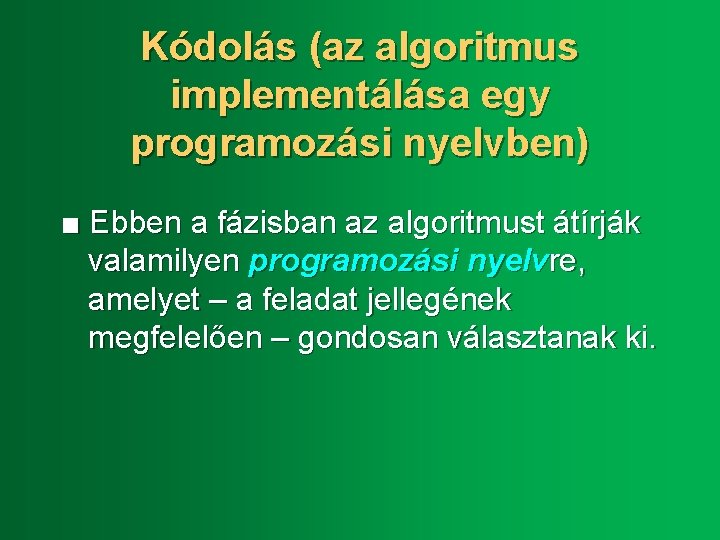 Kódolás (az algoritmus implementálása egy programozási nyelvben)

■ Ebben a fázisban az algoritmust átírják valamilyen programozási nyelvre, amelyet – a feladat jellegének megfelelően – gondosan választanak ki.